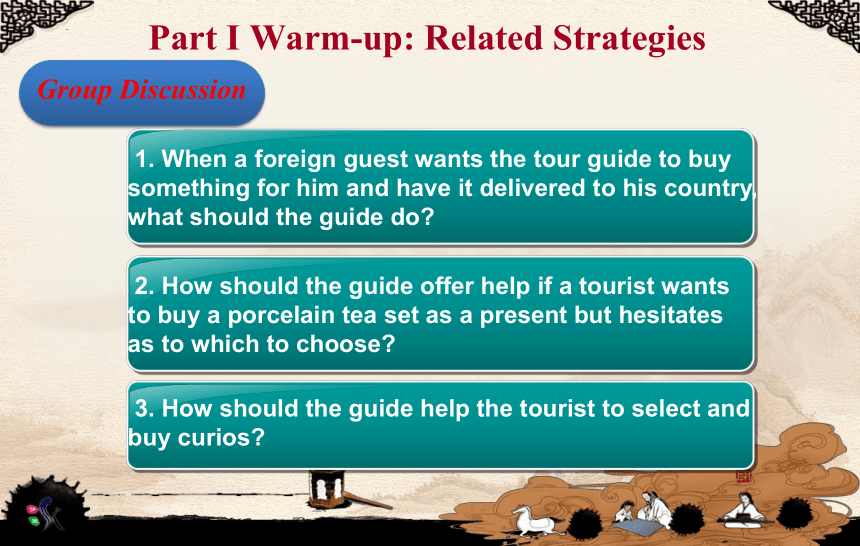 Part I Warm-up: Related Strategies

Group Discussion

1. When a foreign guest wants the tour guide to buy something for him and have it delivered to his country, what should the guide do?

2. How should the guide offer help if a tourist wants to buy a porcelain tea set as a present but hesitates as to which to choose?

3. How should the guide help the tourist to select and buy curios?